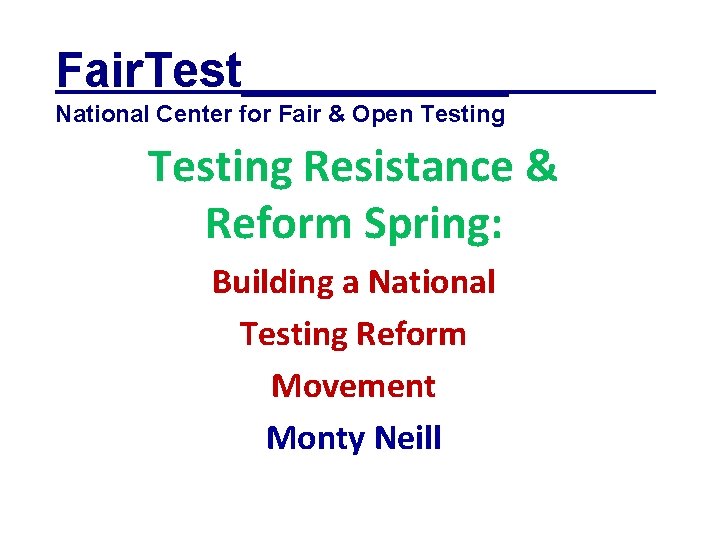 FairTest
National Center for Fair & Open Testing

Testing Resistance & Reform Spring:

Building a National Testing Reform Movement

Monty Neill